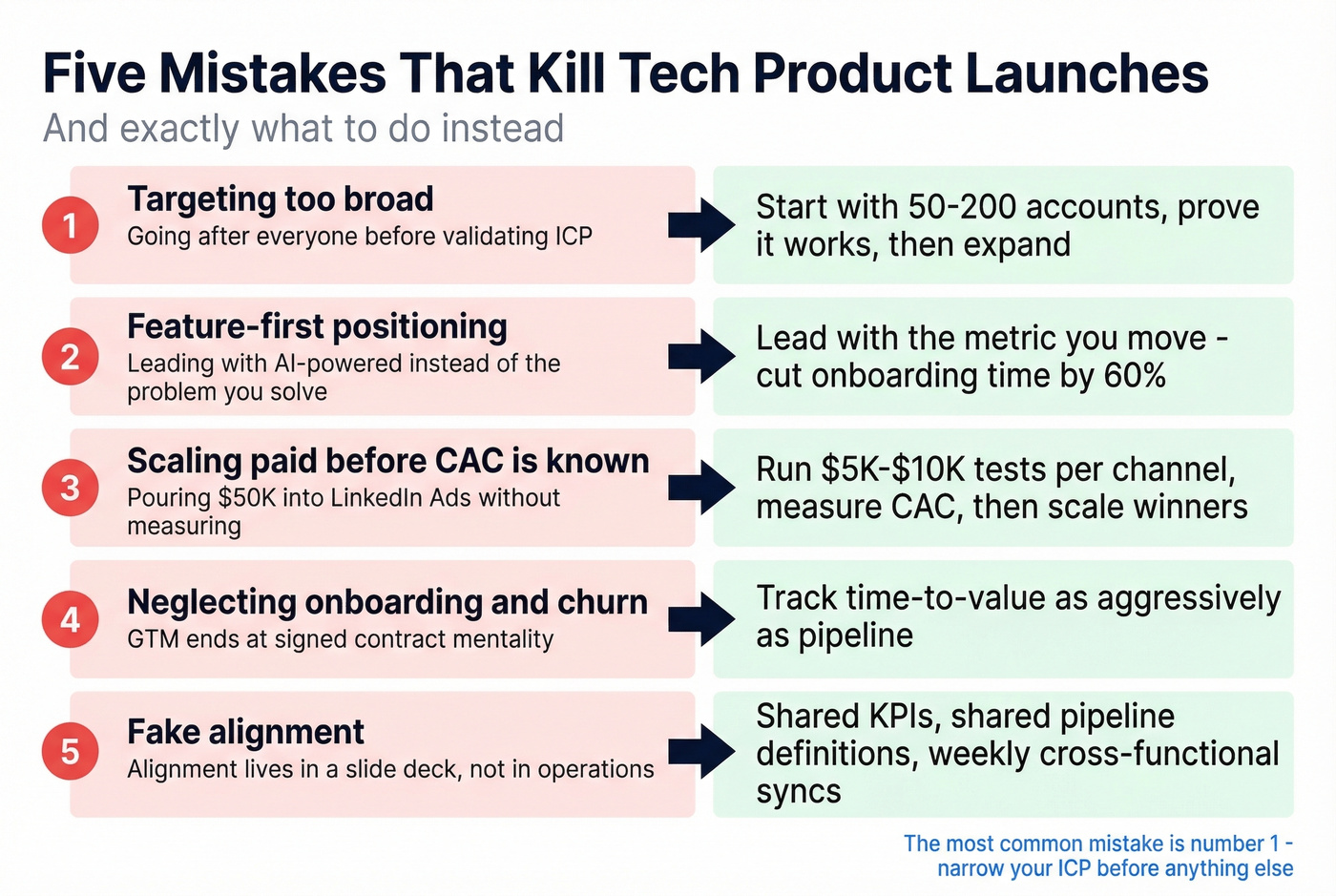 Five Mistakes That Kill Tech Product Launches
And exactly what to do instead

1
Targeting too broad
Going after everyone before validating ICP

Start with 50-200 accounts, prove it works, then expand

2
Feature-first positioning
Leading with AI-powered instead of the problem you solve

Lead with the metric you move - cut onboarding time by 60%

3
Scaling paid before CAC is known
Pouring $50K into LinkedIn Ads without measuring

Run $5K-$10K tests per channel, measure CAC, then scale winners

4
Neglecting onboarding and churn
GTM ends at signed contract mentality

Track time-to-value as aggressively as pipeline

5
Fake alignment
Alignment lives in a slide deck, not in operations

Shared KPIs, shared pipeline definitions, weekly cross-functional syncs

The most common mistake is number 1 - narrow your ICP before anything else